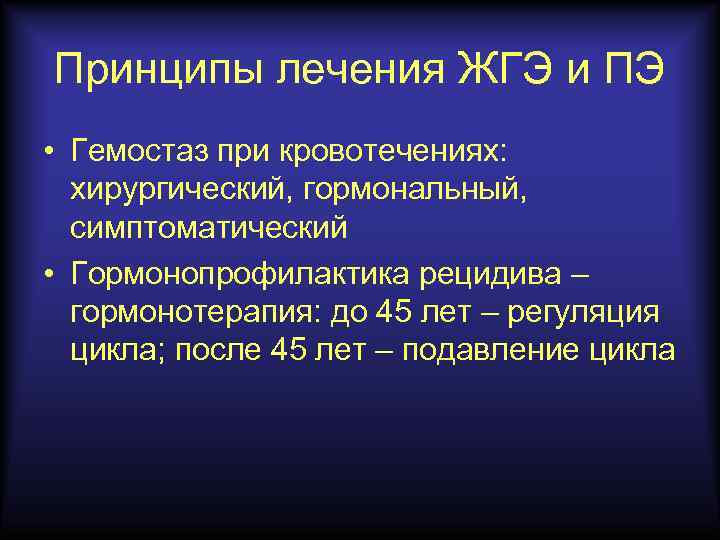 Принципы лечения ЖГЭ и ПЭ

• Гемостаз при кровотечениях: хирургический, гормональный, симптоматический

• Гормонопрофилактика рецидива – гормонотерапия: до 45 лет – регуляция цикла; после 45 лет – подавление цикла